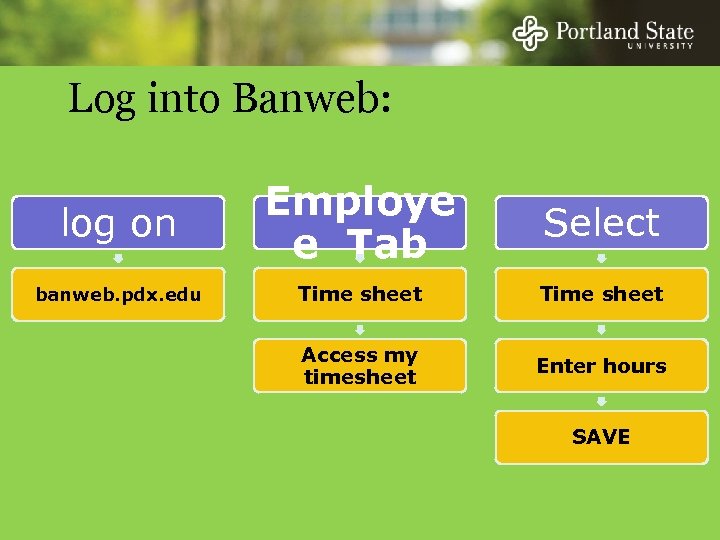 Portland State
UNIVERSITY

Log into Banweb:

log on

banweb.pdx.edu

Employe e Tab

Time sheet

Access my timesheet

Select

Time sheet

Enter hours

SAVE